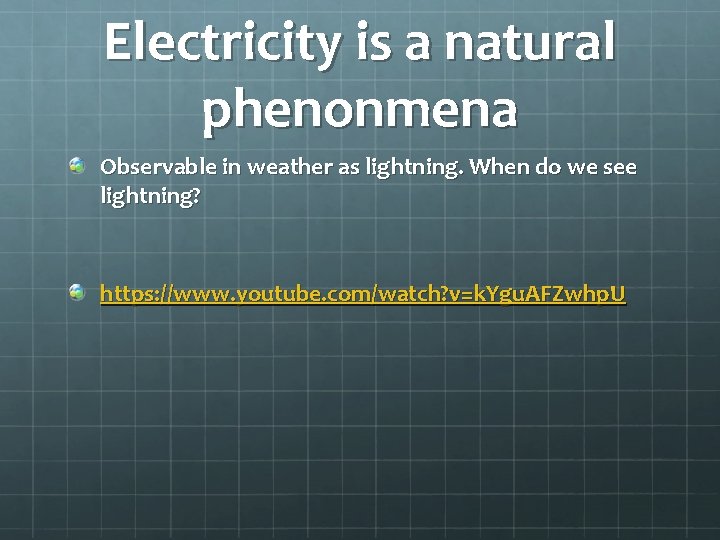 Electricity is a natural phenonmena

Observable in weather as lightning. When do we see lightning?

https://www.youtube.com/watch?v=kYguAFZwhpU